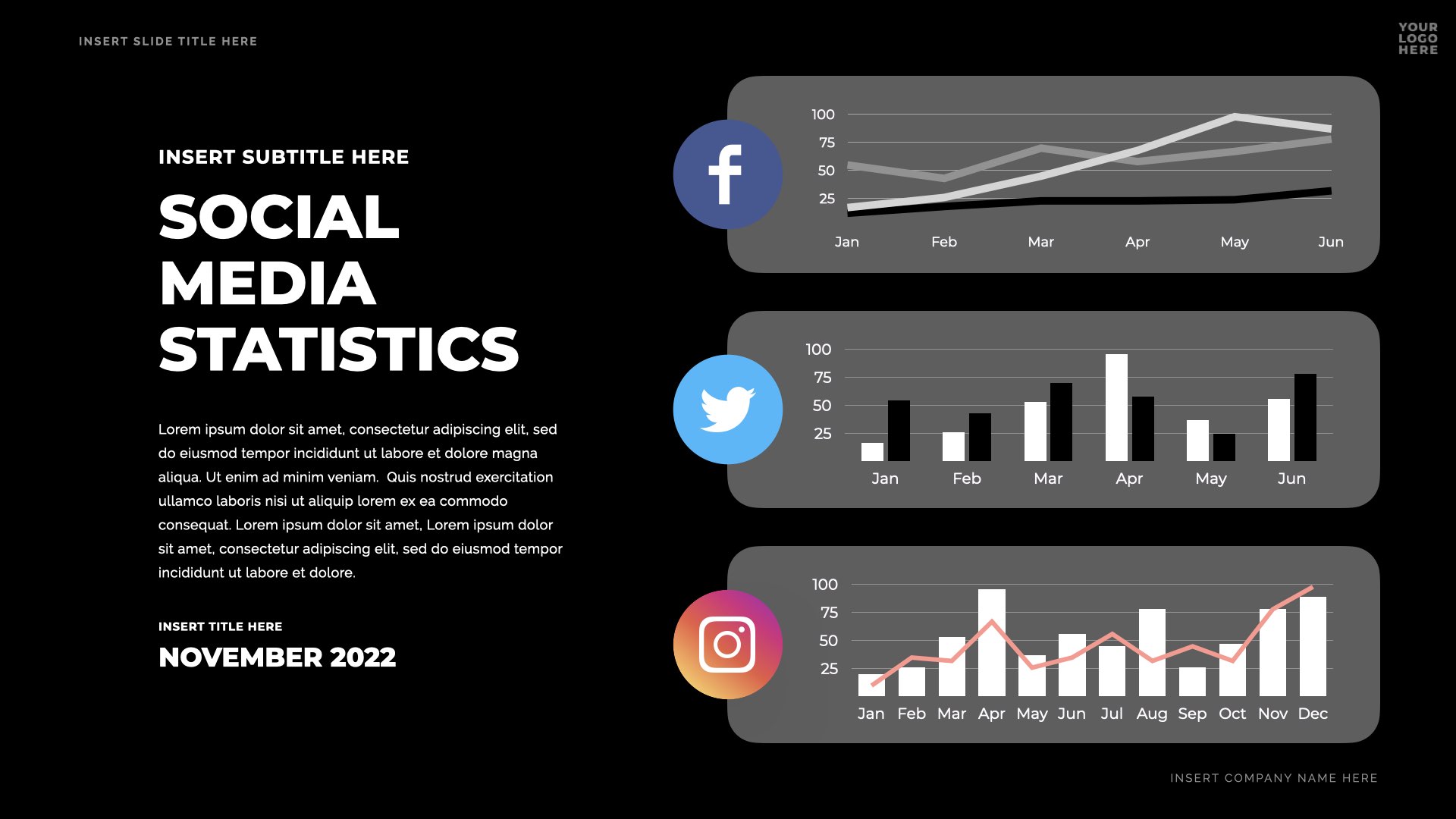 INSERT SLIDE TITLE HERE

YOUR LOGO HERE

INSERT SUBTITLE HERE

SOCIAL MEDIA STATISTICS

Lorem ipsum dolor sit amet, consectetur adipiscing elit, sed do eiusmod tempor incididunt ut labore et dolore magna aliqua. Ut enim ad minim veniam. Quis nostrud exercitation ullamco laboris nisi ut aliquip lorem ex ea commodo consequat. Lorem ipsum dolor sit amet, Lorem ipsum dolor sit amet, consectetur adipiscing elit, sed do eiusmod tempor incididunt ut labore et dolore.

INSERT TITLE HERE

NOVEMBER 2022

f

100
75
50
25
Jan Feb Mar Apr May Jun

100
75
50
25
Jan Feb Mar Apr May Jun

100
75
50
25
Jan Feb Mar Apr May Jun Jul Aug Sep Oct Nov Dec

INSERT COMPANY NAME HERE